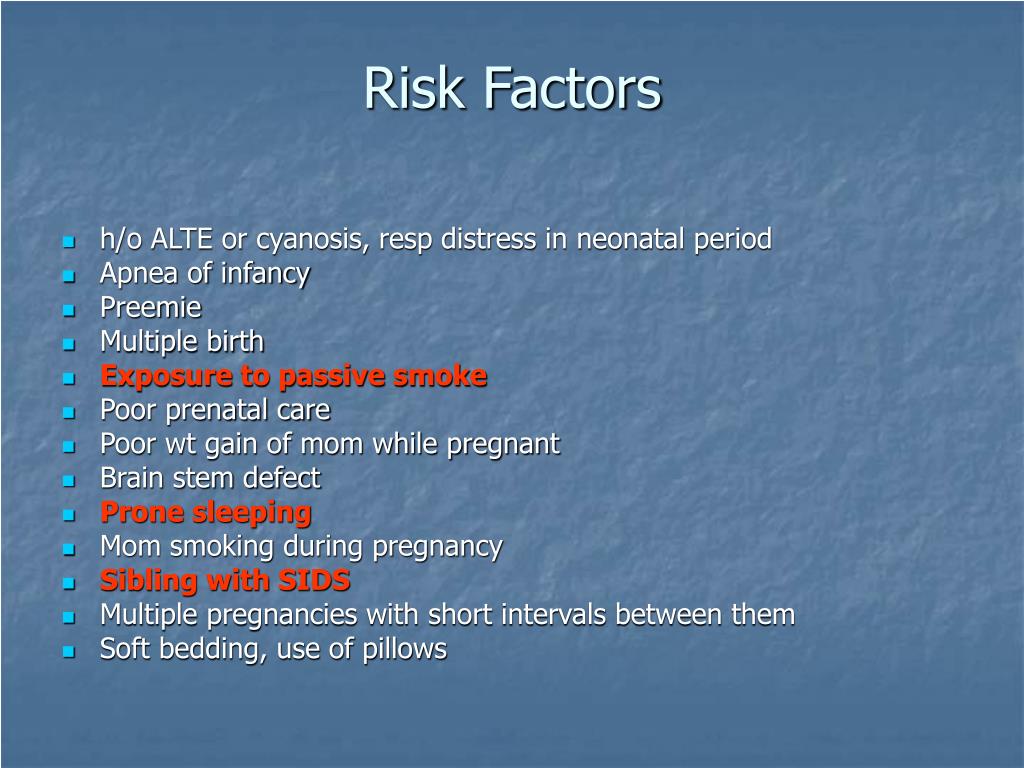 Risk Factors

- h/o ALTE or cyanosis, resp distress in neonatal period
- Apnea of infancy
- Preemie
- Multiple birth
- Exposure to passive smoke
- Poor prenatal care
- Poor wt gain of mom while pregnant
- Brain stem defect
- Prone sleeping
- Mom smoking during pregnancy
- Sibling with SIDS
- Multiple pregnancies with short intervals between them
- Soft bedding, use of pillows